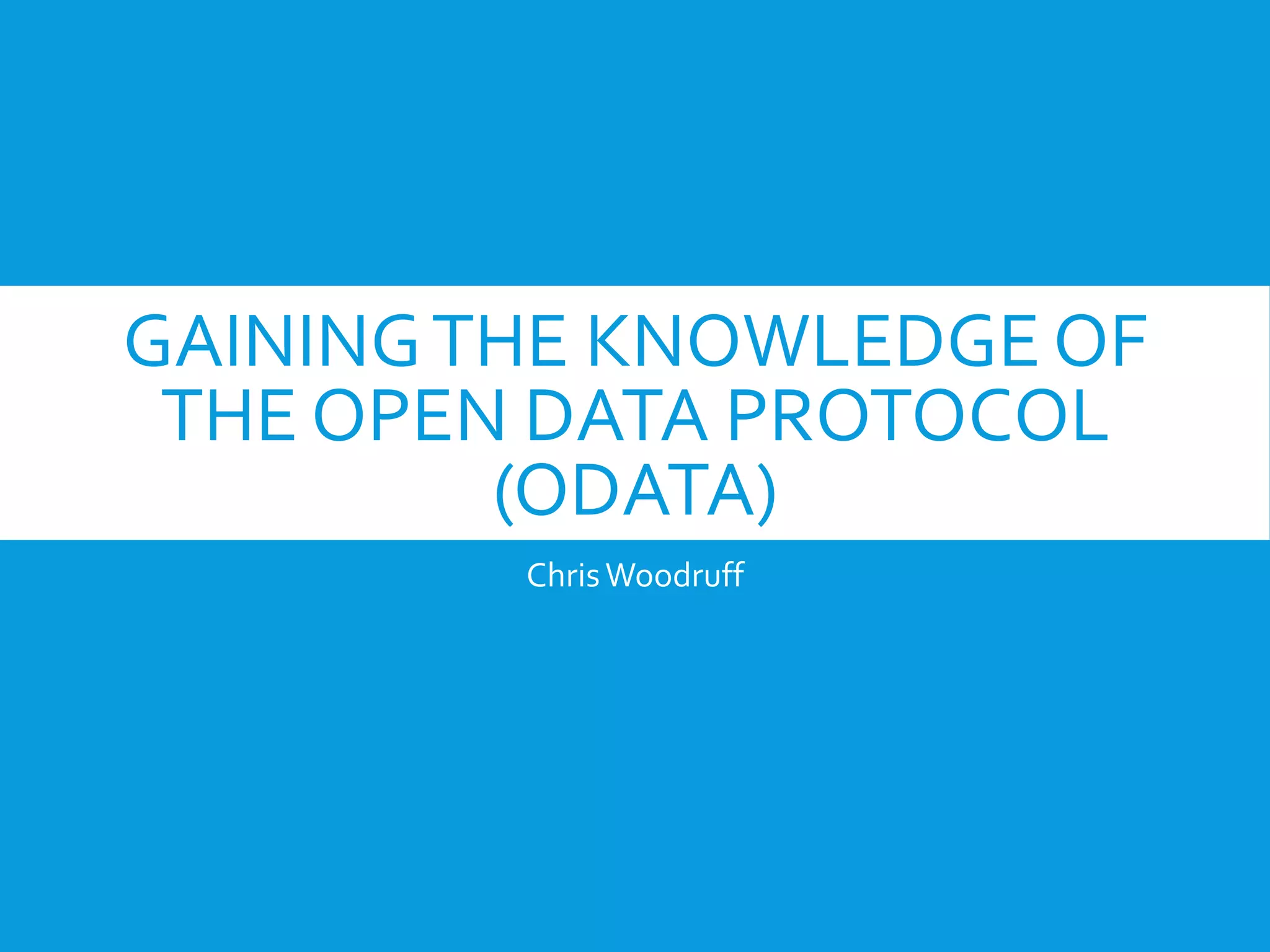 GAINING THE KNOWLEDGE OF THE OPEN DATA PROTOCOL (ODATA)

Chris Woodruff